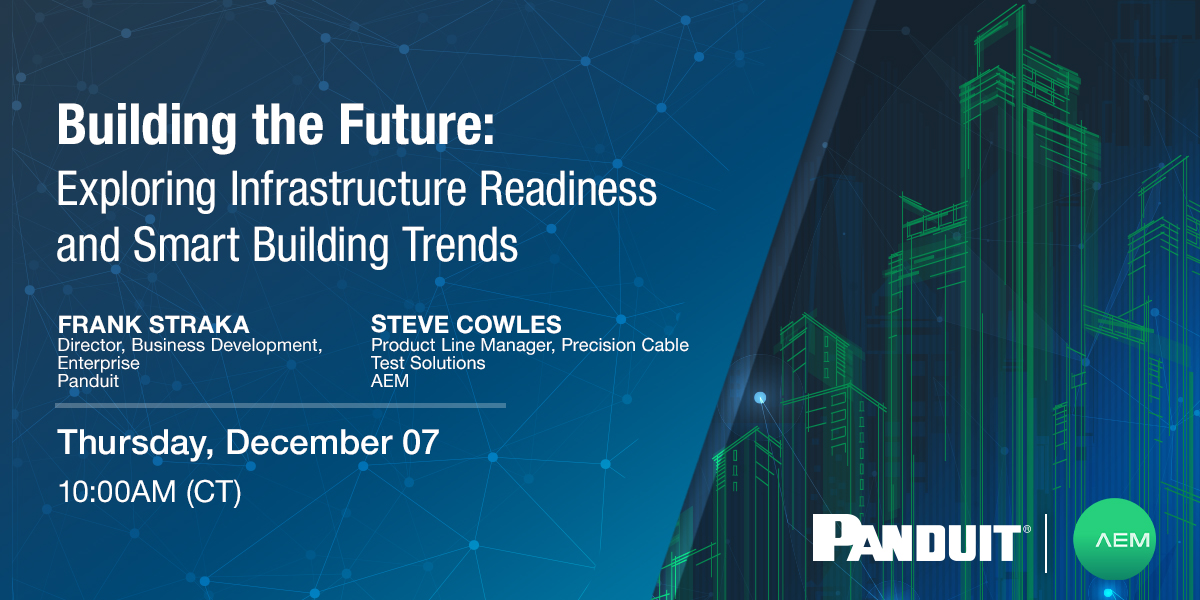 Building the Future:
Exploring Infrastructure Readiness and Smart Building Trends

FRANK STRAKA
Director, Business Development, Enterprise
Panduit

STEVE COWLES
Product Line Manager, Precision Cable Test Solutions
AEM

Thursday, December 07
10:00AM (CT)

PANDUIT®

AEM